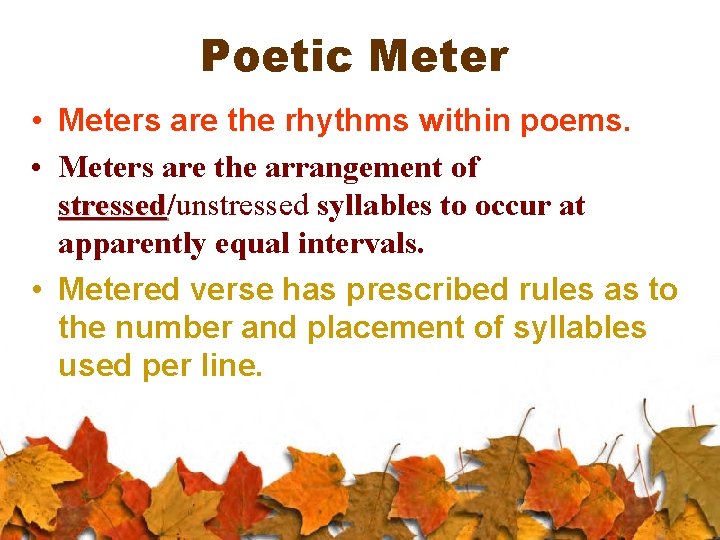 Poetic Meter

• Meters are the rhythms within poems.

• Meters are the arrangement of stressed/unstressed syllables to occur at apparently equal intervals.

• Metered verse has prescribed rules as to the number and placement of syllables used per line.